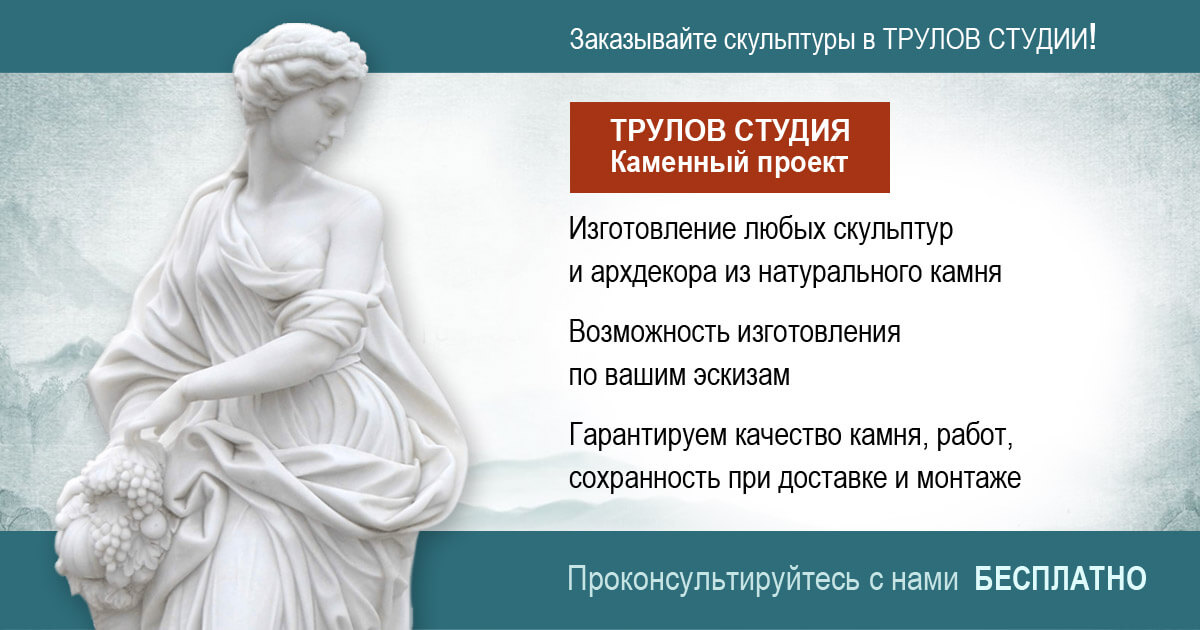 Заказывайте скульптуры в ТРУЛОВ СТУДИИ!

ТРУЛОВ СТУДИЯ
Каменный проект

Изготовление любых скульптур и архдекора из натурального камня

Возможность изготовления по вашим эскизам

Гарантируем качество камня, работ, сохранность при доставке и монтаже

Проконсультируйтесь с нами БЕСПЛАТНО